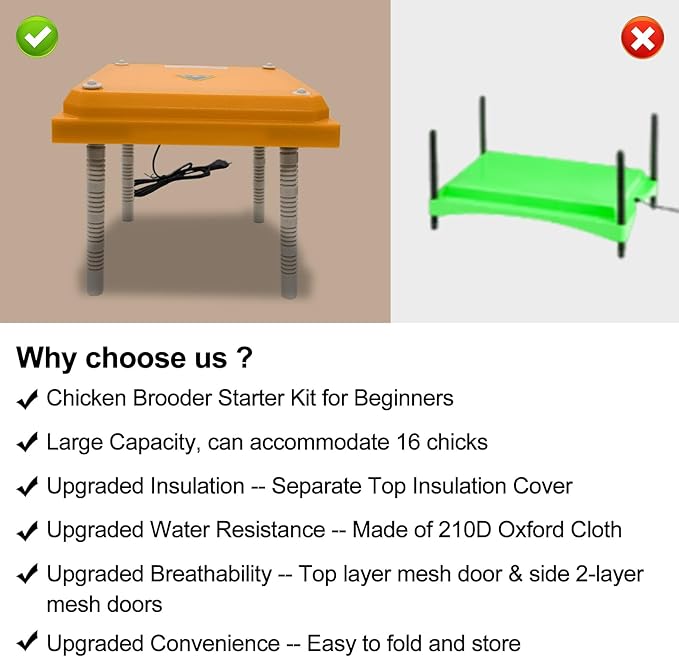 Why choose us ?

✔ Chicken Brooder Starter Kit for Beginners

✔ Large Capacity, can accommodate 16 chicks

✔ Upgraded Insulation -- Separate Top Insulation Cover

✔ Upgraded Water Resistance -- Made of 210D Oxford Cloth

✔ Upgraded Breathability -- Top layer mesh door & side 2-layer mesh doors

✔ Upgraded Convenience -- Easy to fold and store